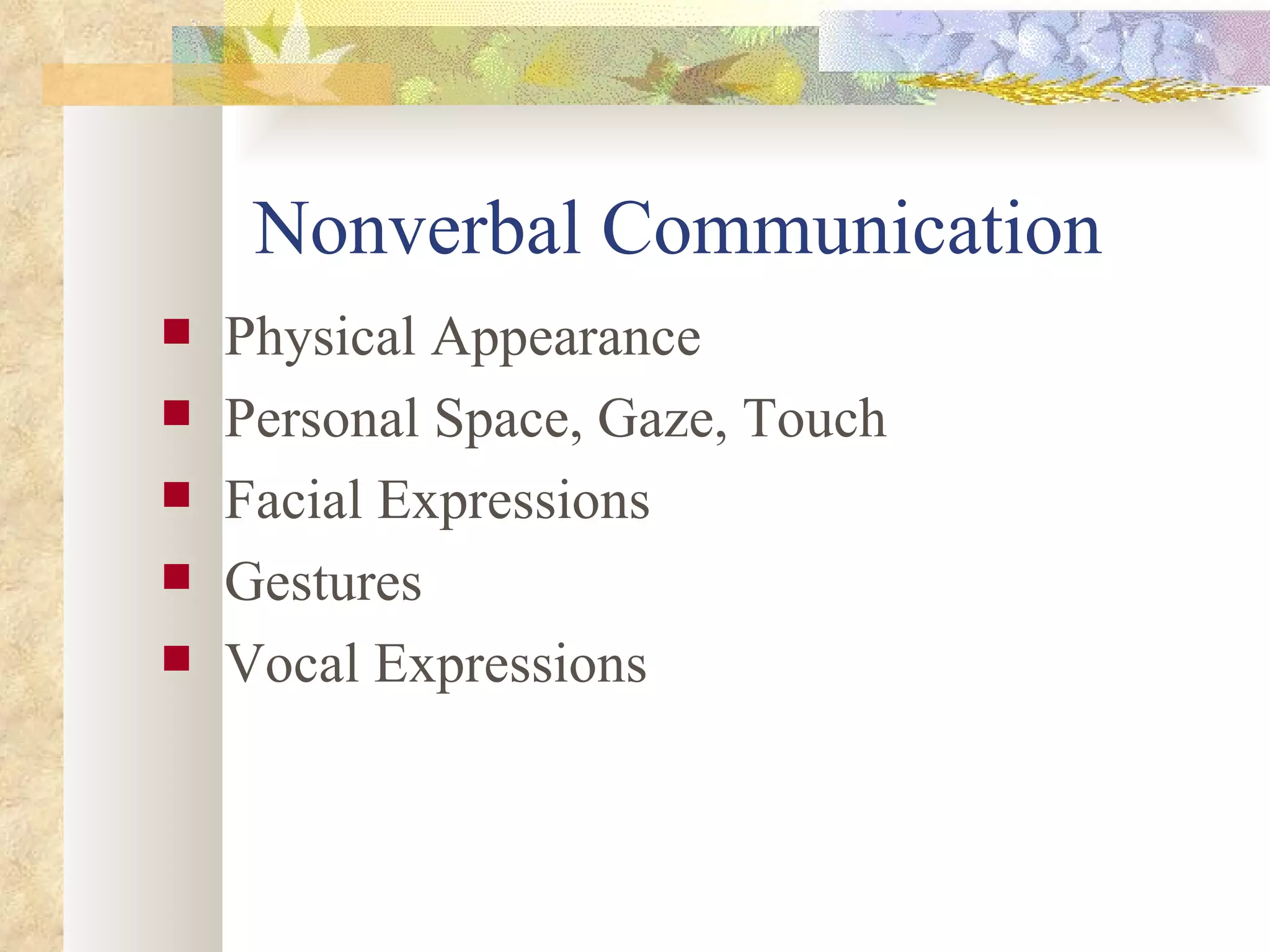 Nonverbal Communication

- Physical Appearance
- Personal Space, Gaze, Touch
- Facial Expressions
- Gestures
- Vocal Expressions